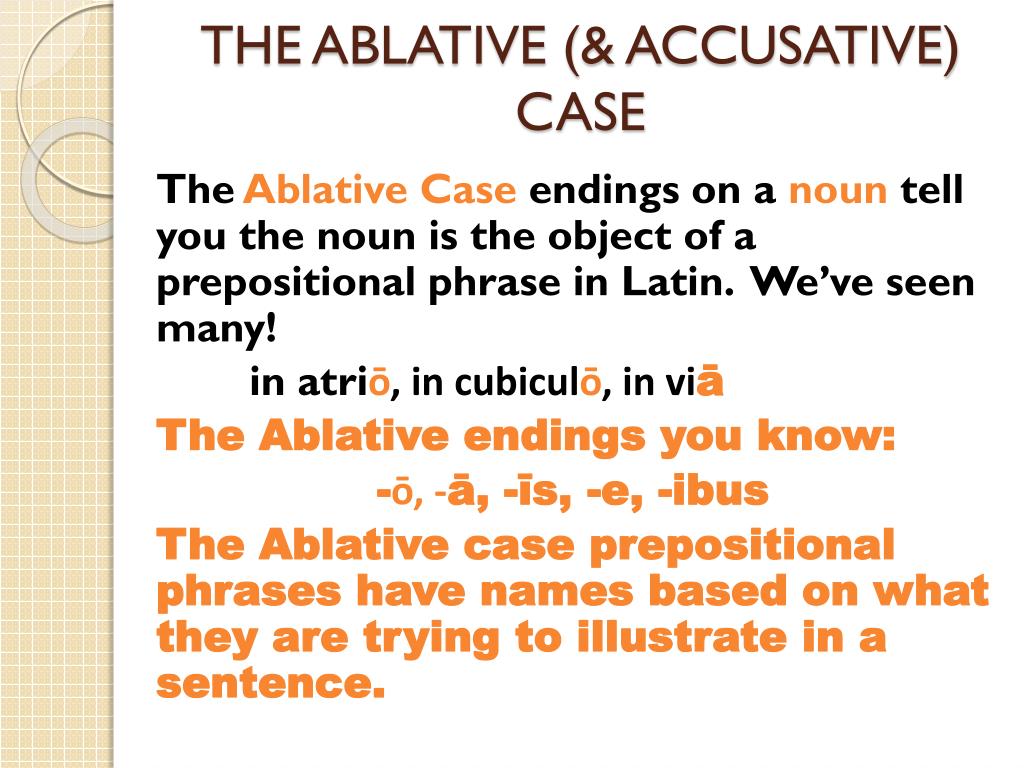 THE ABLATIVE (& ACCUSATIVE) CASE

The Ablative Case endings on a noun tell you the noun is the object of a prepositional phrase in Latin. We've seen many!

in atriō, in cubiculō, in viā

The Ablative endings you know:

-ō, -ā, -īs, -e, -ibus

The Ablative case prepositional phrases have names based on what they are trying to illustrate in a sentence.